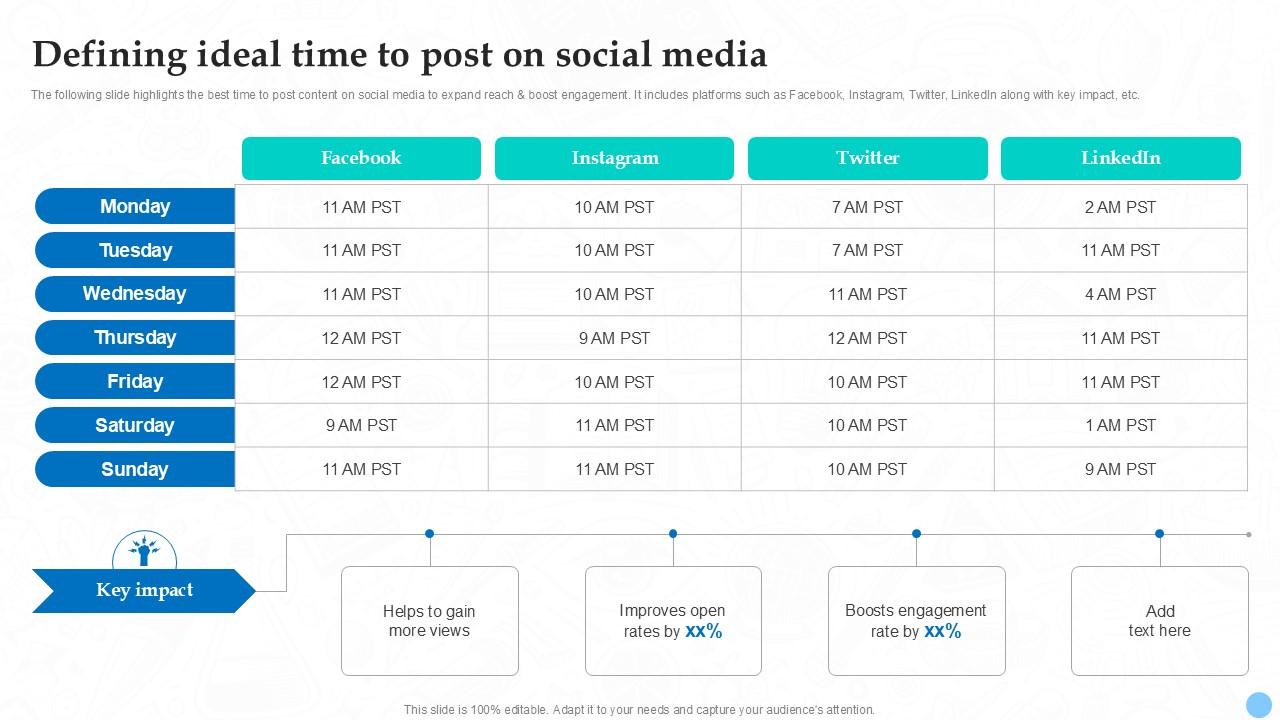 Defining ideal time to post on social media

The following slide highlights the best time to post content on social media to expand reach & boost engagement. It includes platforms such as Facebook, Instagram, Twitter, LinkedIn along with key impact, etc.

| | Facebook | Instagram | Twitter | LinkedIn |
|---|---|---|---|---|
| Monday | 11 AM PST | 10 AM PST | 7 AM PST | 2 AM PST |
| Tuesday | 11 AM PST | 10 AM PST | 7 AM PST | 11 AM PST |
| Wednesday | 11 AM PST | 10 AM PST | 11 AM PST | 4 AM PST |
| Thursday | 12 AM PST | 9 AM PST | 12 AM PST | 11 AM PST |
| Friday | 12 AM PST | 10 AM PST | 10 AM PST | 11 AM PST |
| Saturday | 9 AM PST | 11 AM PST | 10 AM PST | 1 AM PST |
| Sunday | 11 AM PST | 11 AM PST | 10 AM PST | 9 AM PST |

Key impact

Helps to gain more views

Improves open rates by xx%

Boosts engagement rate by xx%

Add text here

This slide is 100% editable. Adapt it to your needs and capture your audience's attention.